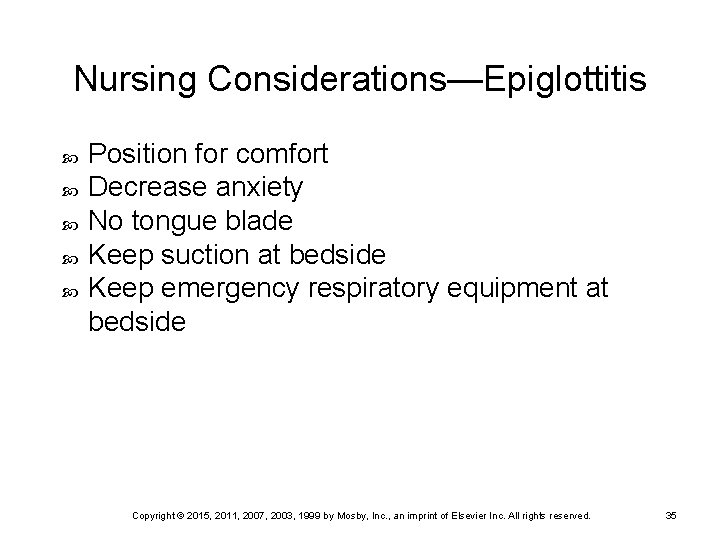 Nursing Considerations—Epiglottitis

- Position for comfort
- Decrease anxiety
- No tongue blade
- Keep suction at bedside
- Keep emergency respiratory equipment at bedside

Copyright © 2015, 2011, 2007, 2003, 1999 by Mosby, Inc., an imprint of Elsevier Inc. All rights reserved.

35